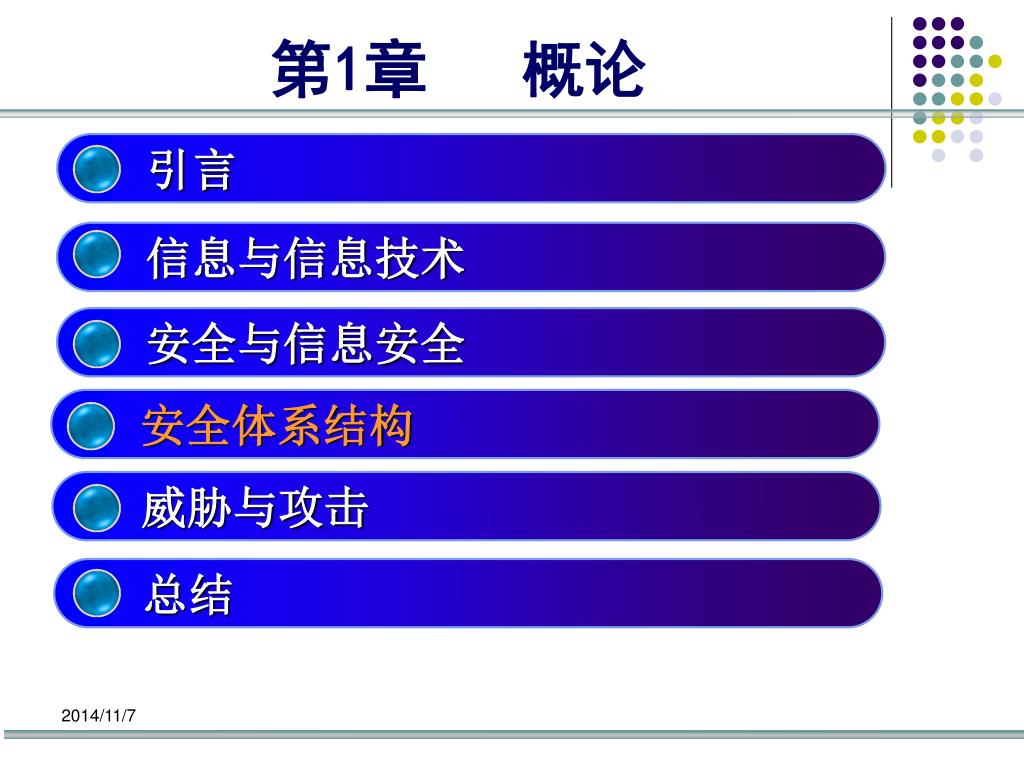 第1章　概论

引言

信息与信息技术

安全与信息安全

安全体系结构

威胁与攻击

总结

2014/11/7